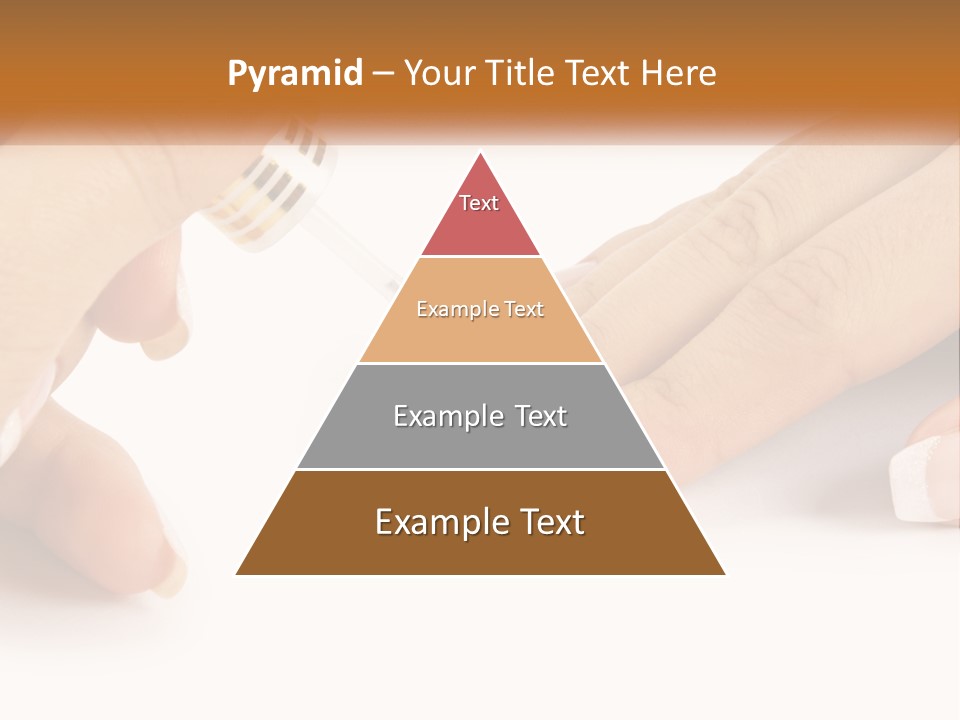 Pyramid – Your Title Text Here

Text

Example Text

Example Text

Example Text